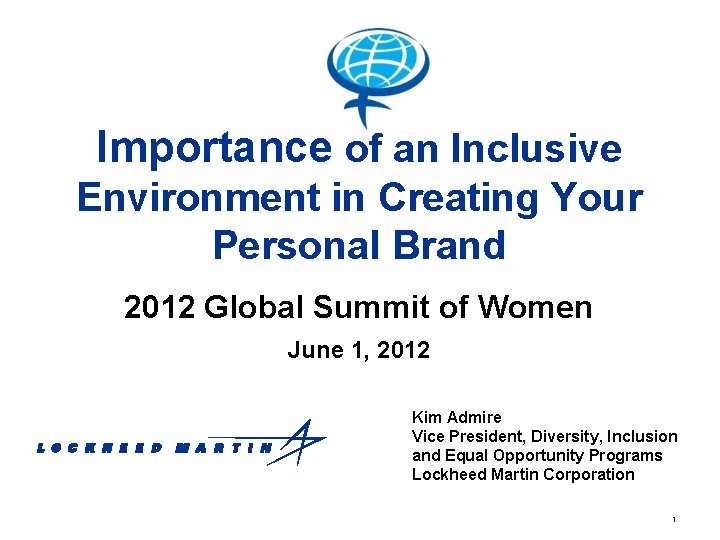 Importance of an Inclusive Environment in Creating Your Personal Brand

2012 Global Summit of Women

June 1, 2012

LOCKHEED MARTIN

Kim Admire
Vice President, Diversity, Inclusion and Equal Opportunity Programs
Lockheed Martin Corporation

1